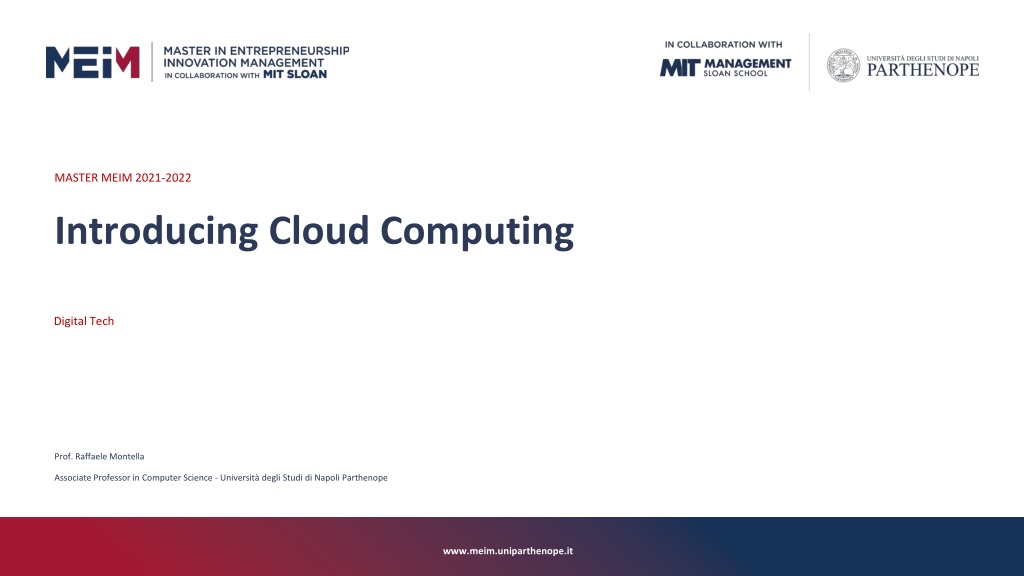 MEIM MASTER IN ENTREPRENEURSHIP INNOVATION MANAGEMENT IN COLLABORATION WITH MIT SLOAN

IN COLLABORATION WITH
MIT MANAGEMENT SLOAN SCHOOL

UNIVERSITÀ DEGLI STUDI DI NAPOLI PARTHENOPE

MASTER MEIM 2021-2022

Introducing Cloud Computing

Digital Tech

Prof. Raffaele Montella

Associate Professor in Computer Science - Università degli Studi di Napoli Parthenope

www.meim.uniparthenope.it